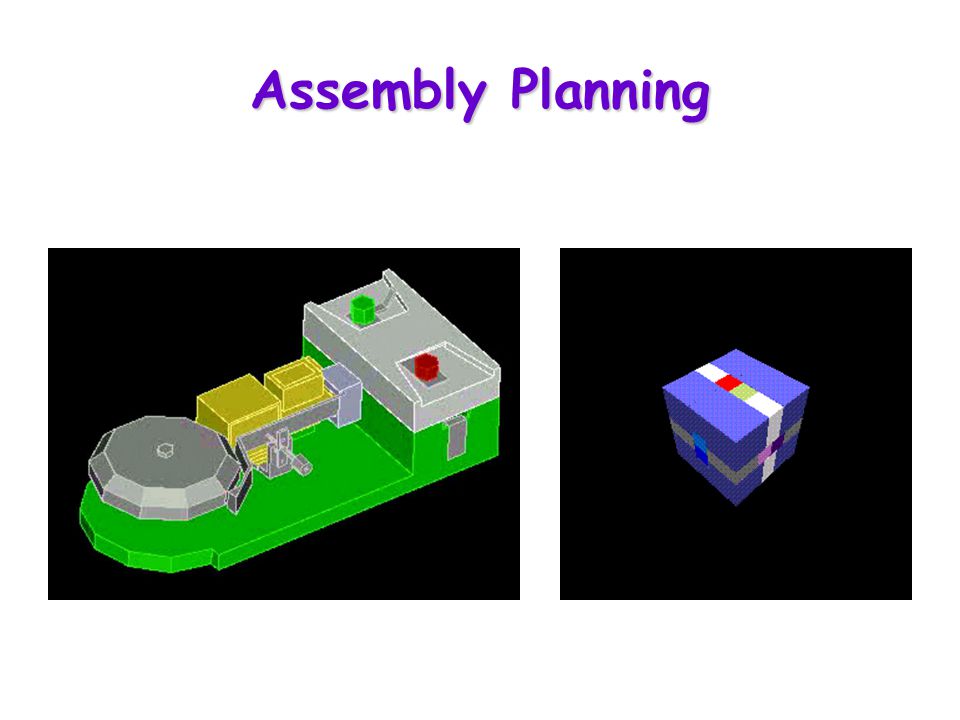 Assembly Planning